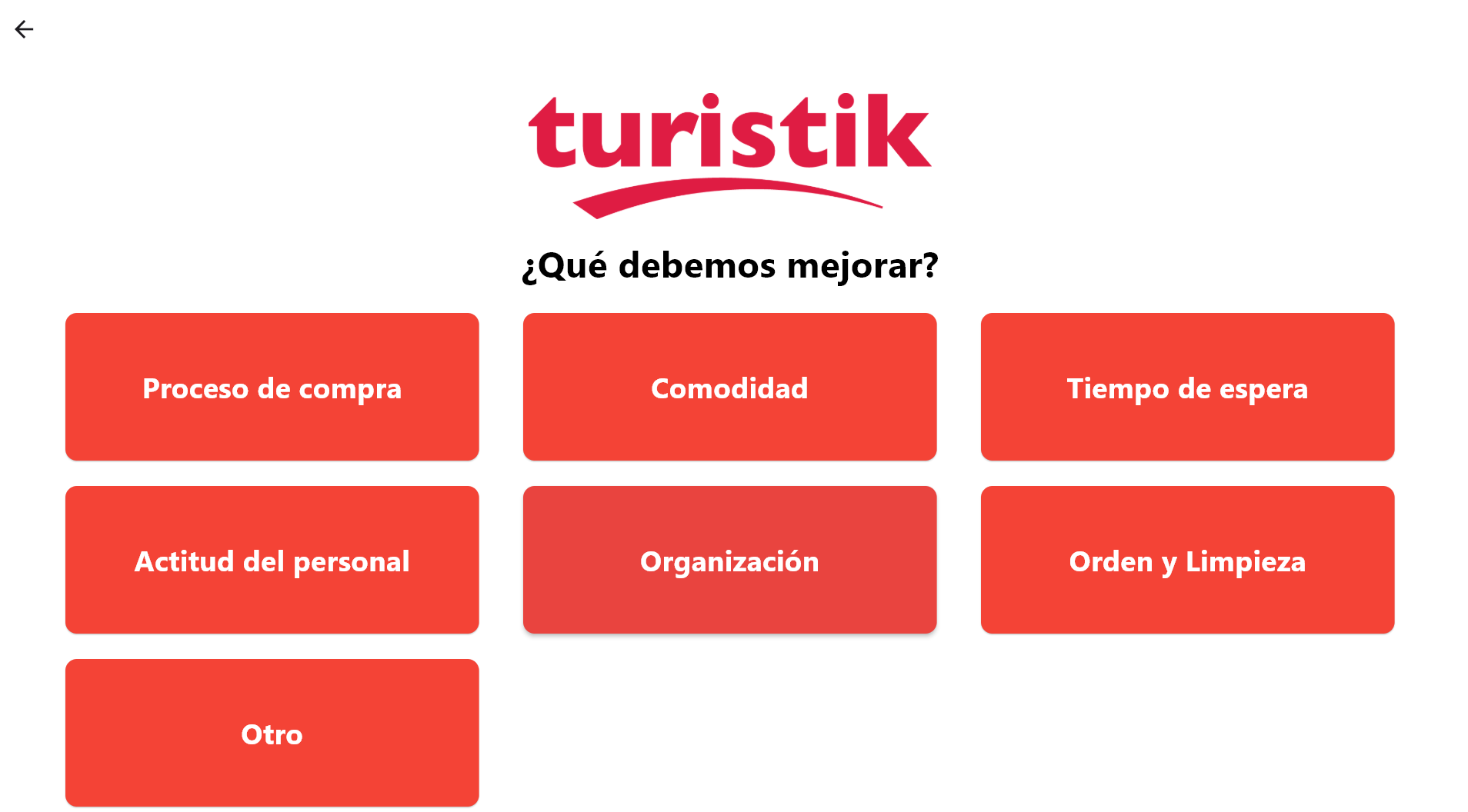 turistik

¿Qué debemos mejorar?

Proceso de compra

Comodidad

Tiempo de espera

Actitud del personal

Organización

Orden y Limpieza

Otro